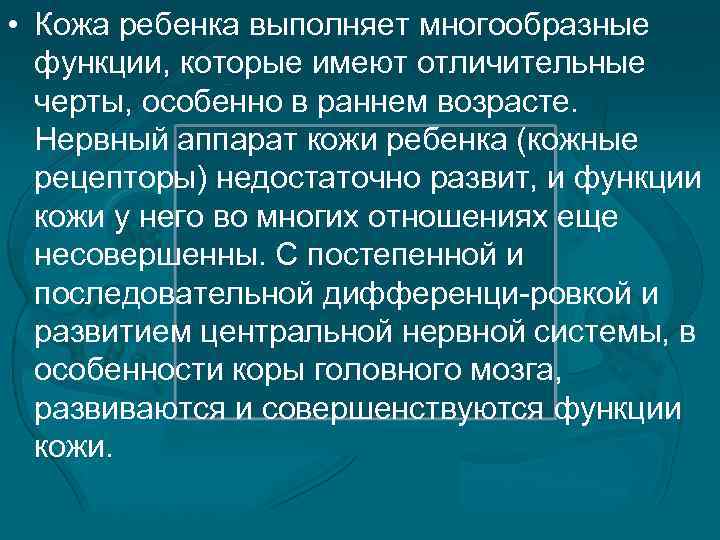 • Кожа ребенка выполняет многообразные функции, которые имеют отличительные черты, особенно в раннем возрасте. Нервный аппарат кожи ребенка (кожные рецепторы) недостаточно развит, и функции кожи у него во многих отношениях еще несовершенны. С постепенной и последовательной дифференци-ровкой и развитием центральной нервной системы, в особенности коры головного мозга, развиваются и совершенствуются функции кожи.